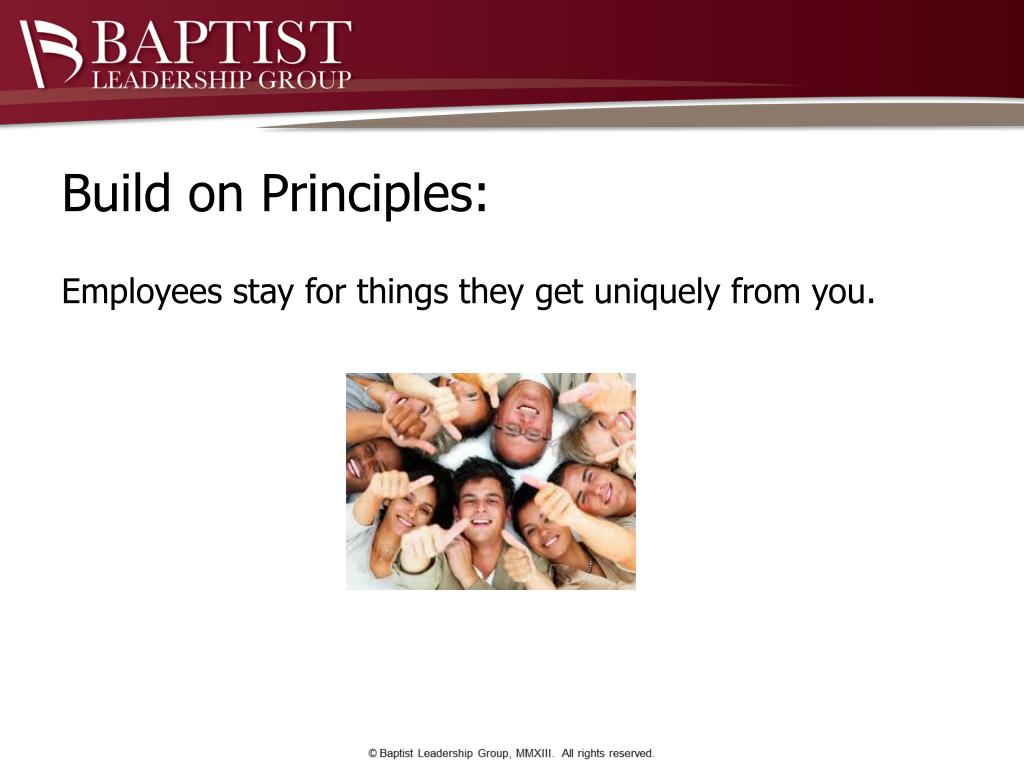 BAPTIST
LEADERSHIP GROUP

Build on Principles:

Employees stay for things they get uniquely from you.

© Baptist Leadership Group, MMXIII. All rights reserved.